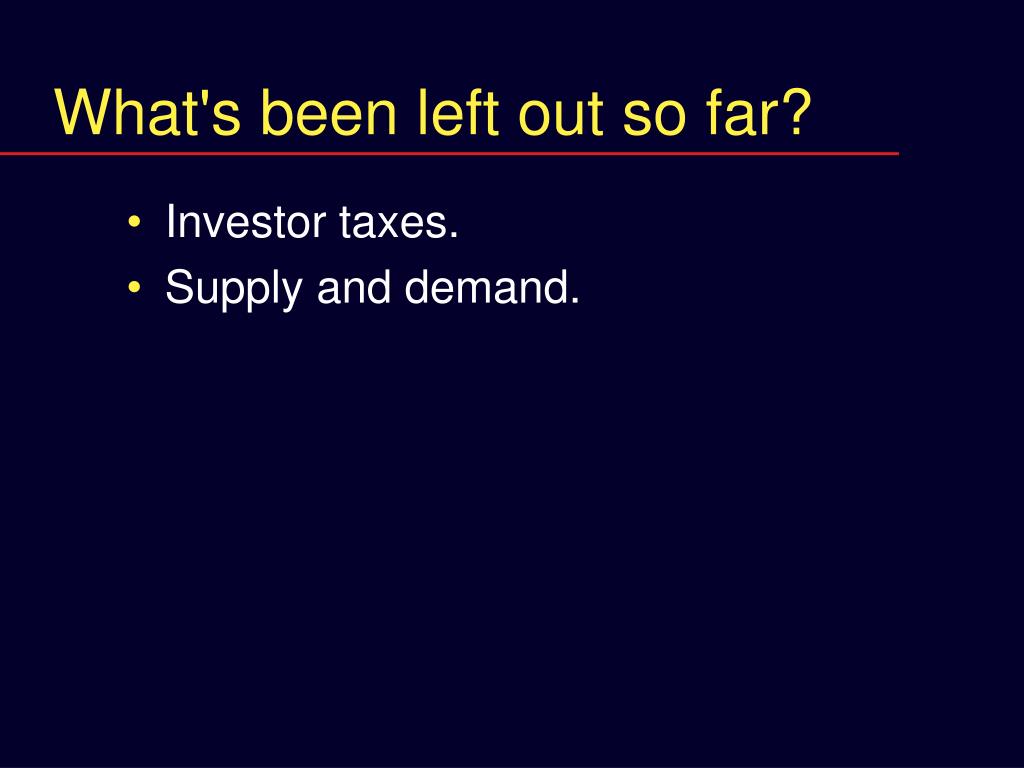 What's been left out so far?

• Investor taxes.
• Supply and demand.